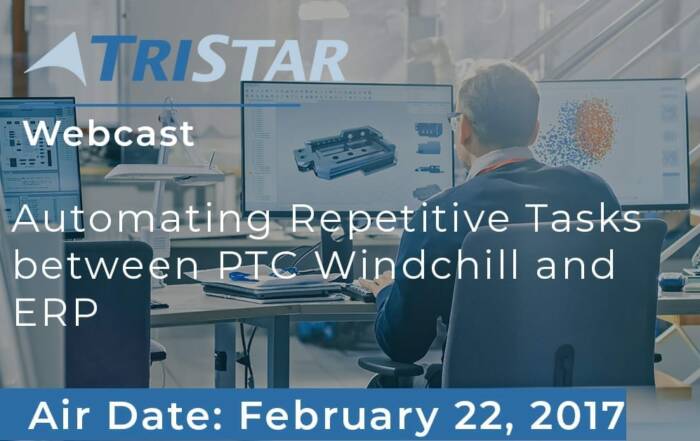 TRISTAR

Webcast

Automating Repetitive Tasks between PTC Windchill and ERP

Air Date: February 22, 2017